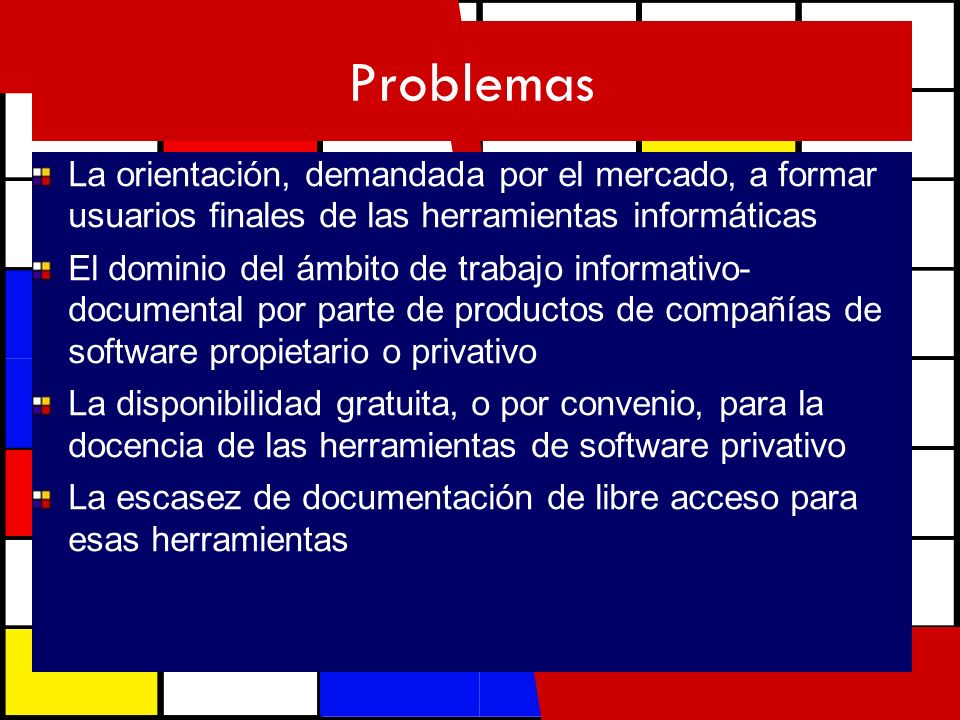 Problemas

La orientación, demandada por el mercado, a formar usuarios finales de las herramientas informáticas

El dominio del ámbito de trabajo informativo-documental por parte de productos de compañías de software propietario o privativo

La disponibilidad gratuita, o por convenio, para la docencia de las herramientas de software privativo

La escasez de documentación de libre acceso para esas herramientas